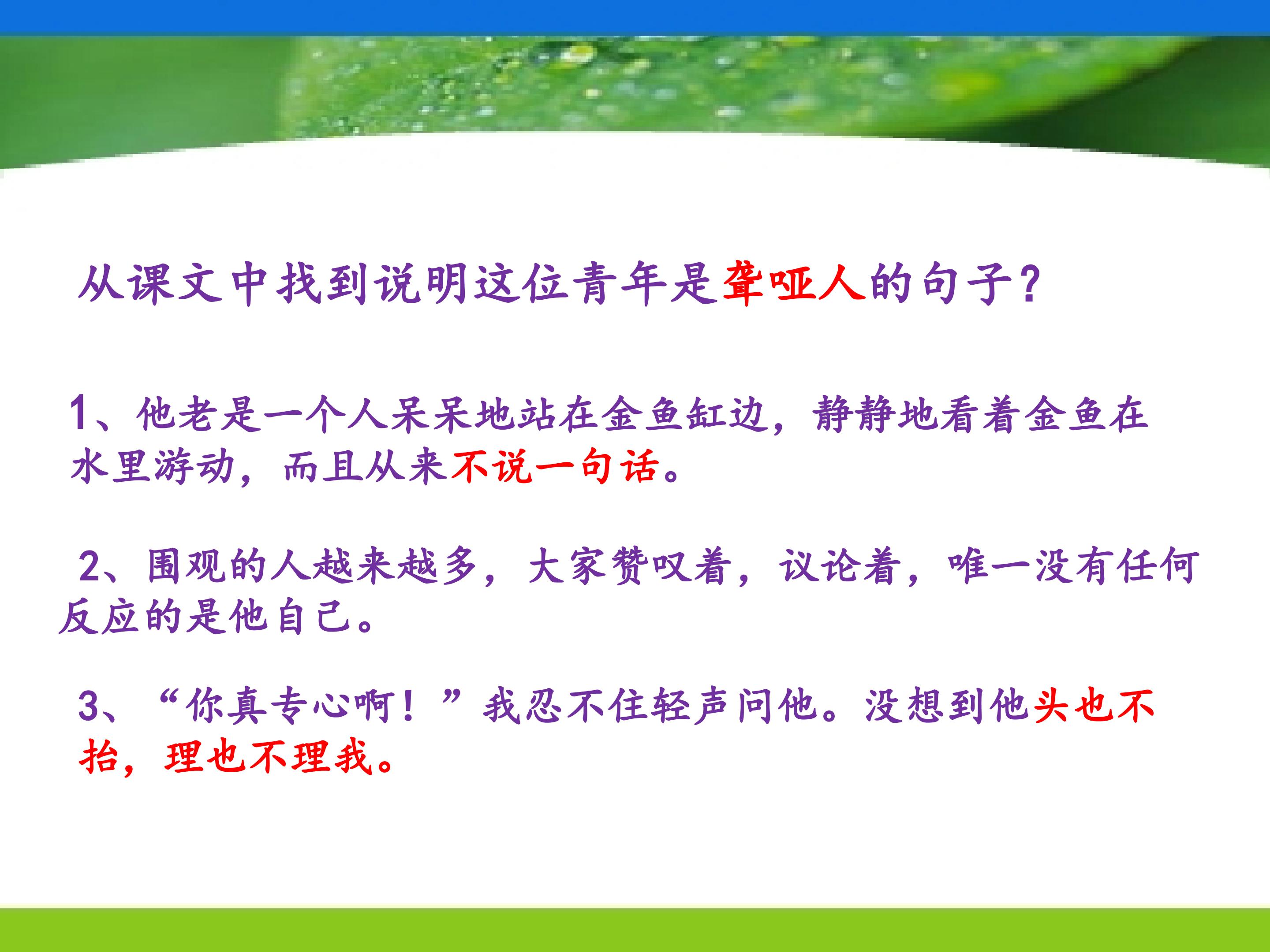 从课文中找到说明这位青年是聋哑人的句子？

1、他老是一个人呆呆地站在金鱼缸边，静静地看着金鱼在水里游动，而且从来不说一句话。

2、围观的人越来越多，大家赞叹着，议论着，唯一没有任何反应的是他自己。

3、“你真专心啊！”我忍不住轻声问他。没想到他头也不抬，理也不理我。